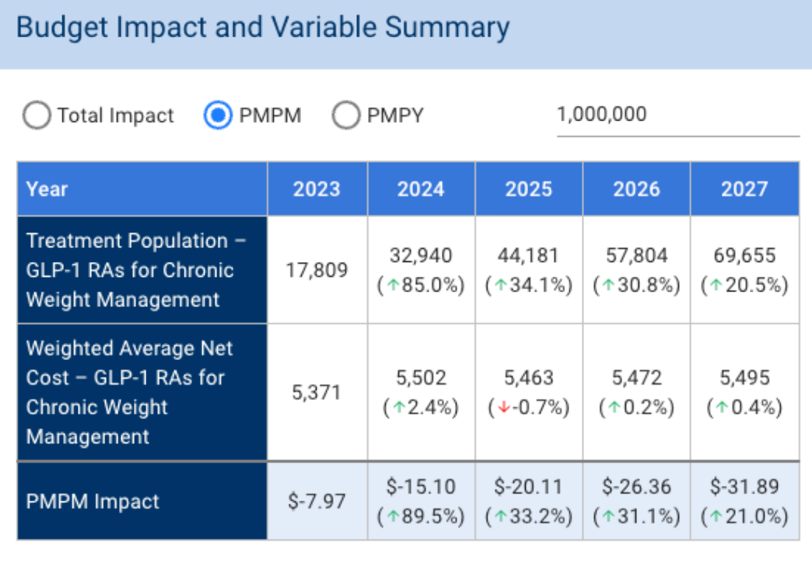 Budget Impact and Variable Summary

Total Impact PMPM PMPY 1,000,000

| Year | 2023 | 2024 | 2025 | 2026 | 2027 |
|---|---|---|---|---|---|
| Treatment Population – GLP-1 RAs for Chronic Weight Management | 17,809 | 32,940 (↑85.0%) | 44,181 (↑34.1%) | 57,804 (↑30.8%) | 69,655 (↑20.5%) |
| Weighted Average Net Cost – GLP-1 RAs for Chronic Weight Management | 5,371 | 5,502 (↑2.4%) | 5,463 (↓-0.7%) | 5,472 (↑0.2%) | 5,495 (↑0.4%) |
| PMPM Impact | $-7.97 | $-15.10 (↑89.5%) | $-20.11 (↑33.2%) | $-26.36 (↑31.1%) | $-31.89 (↑21.0%) |